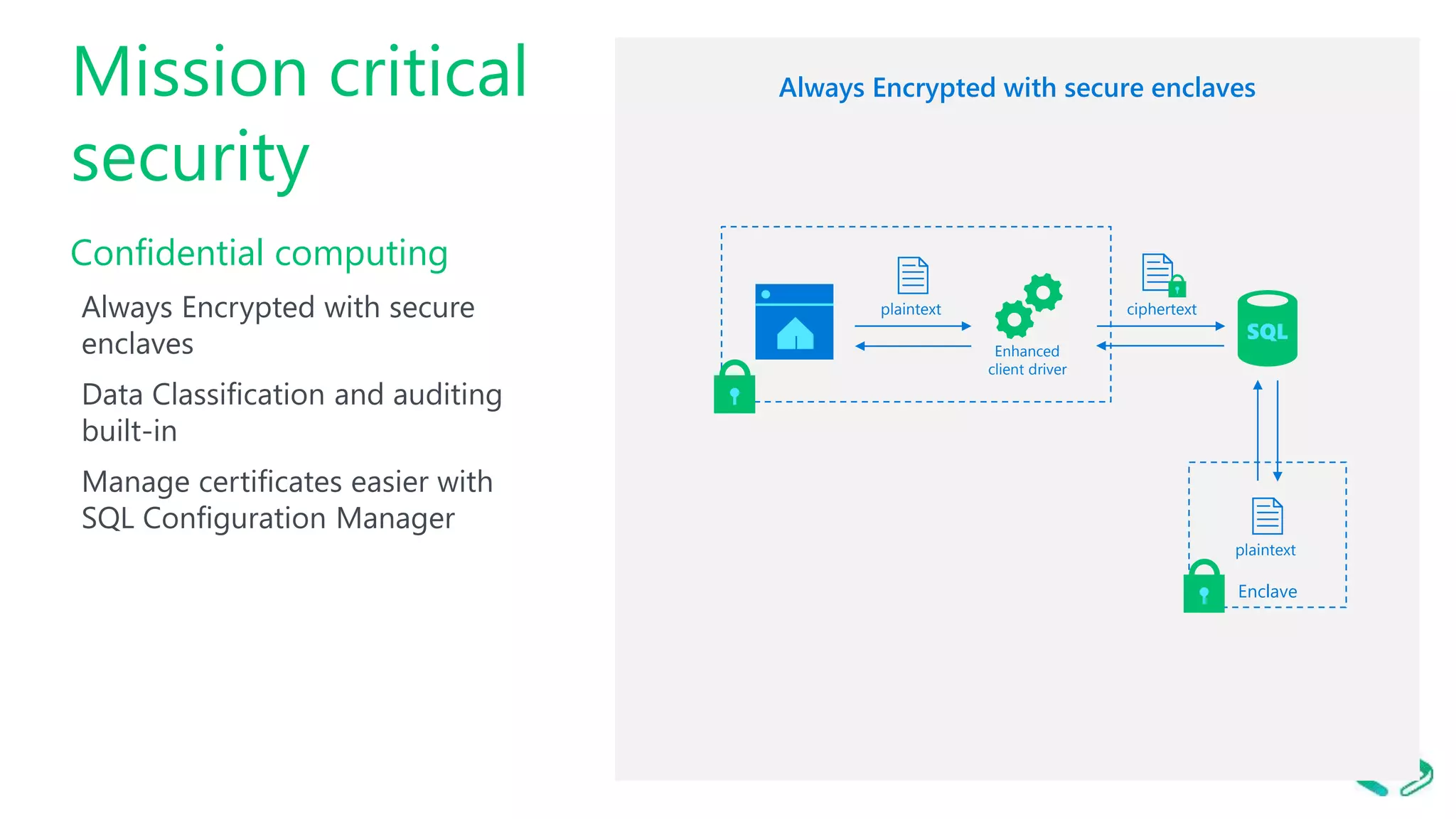 Mission critical security

Confidential computing

Always Encrypted with secure enclaves

Data Classification and auditing built-in

Manage certificates easier with SQL Configuration Manager

Always Encrypted with secure enclaves

plaintext

Enhanced client driver

ciphertext

SQL

plaintext

Enclave